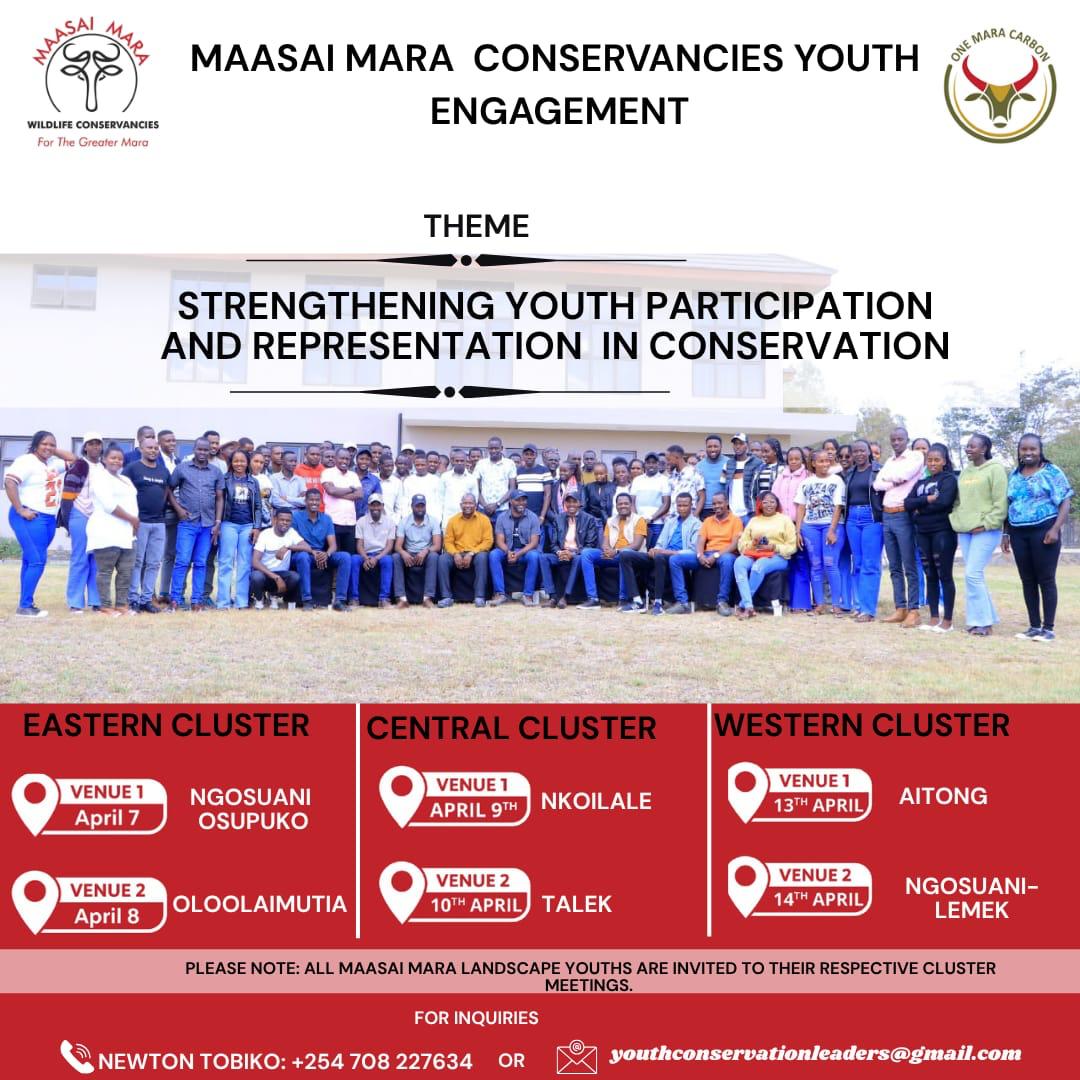 MAASAI MARA
WILDLIFE CONSERVANCIES
For The Greater Mara

MAASAI MARA CONSERVANCIES YOUTH ENGAGEMENT

ONE MARA CARBON

THEME

STRENGTHENING YOUTH PARTICIPATION AND REPRESENTATION IN CONSERVATION

EASTERN CLUSTER

VENUE 1
April 7
NGOSUANI OSUPUKO

VENUE 2
April 8
OLOOLAIMUTIA

CENTRAL CLUSTER

VENUE 1
APRIL 9$^{TH}$
NKOILALE

VENUE 2
10$^{TH}$ APRIL
TALEK

WESTERN CLUSTER

VENUE 1
13$^{TH}$ APRIL
AITONG

VENUE 2
14$^{TH}$ APRIL
NGOSUANI-LEMEK

PLEASE NOTE: ALL MAASAI MARA LANDSCAPE YOUTHS ARE INVITED TO THEIR RESPECTIVE CLUSTER MEETINGS.

FOR INQUIRIES

NEWTON TOBIKO: +254 708 227634 OR youthconservationleaders@gmail.com